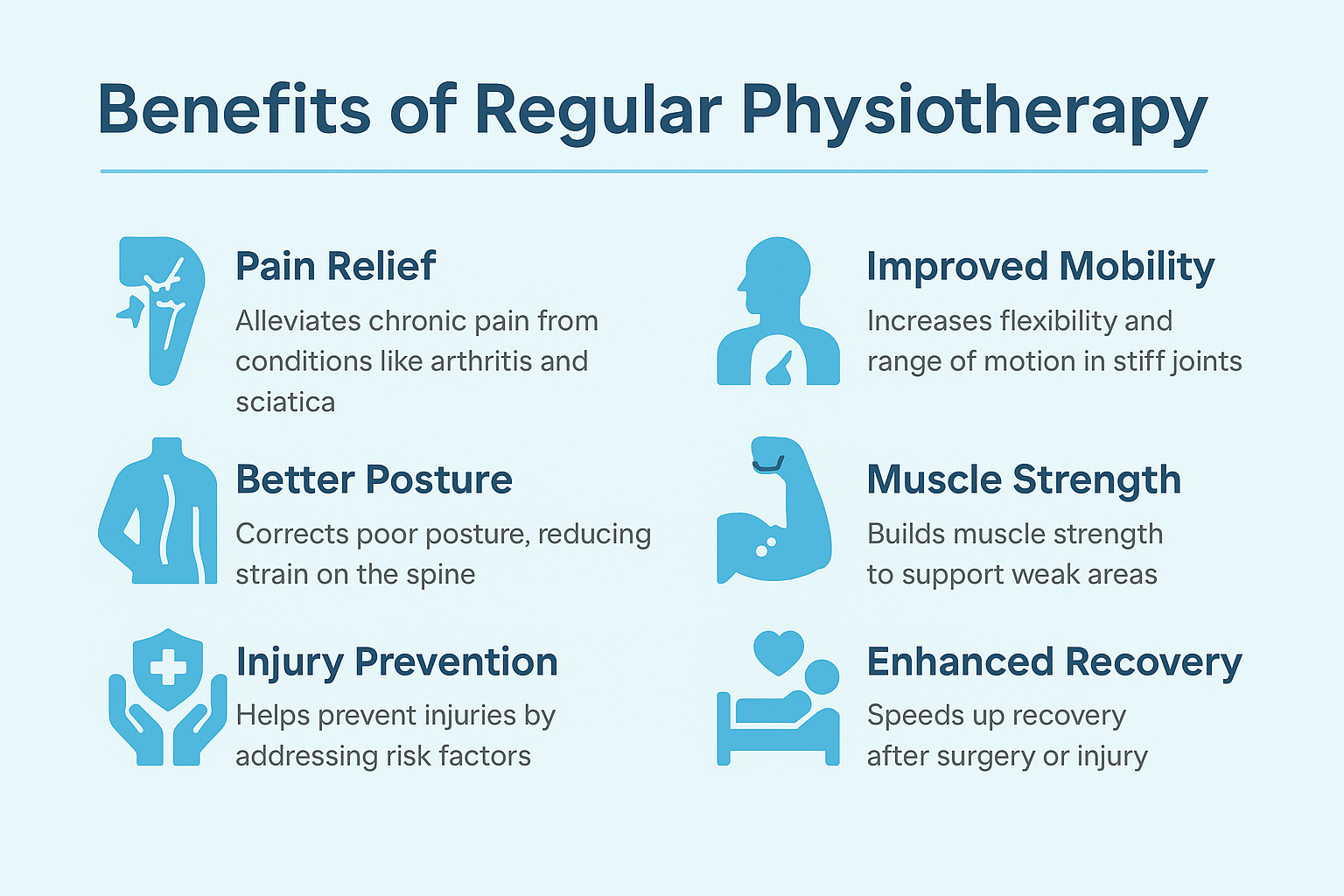 Benefits of Regular Physiotherapy

Pain Relief
Alleviates chronic pain from conditions like arthritis and sciatica

Better Posture
Corrects poor posture, reducing strain on the spine

Injury Prevention
Helps prevent injuries by addressing risk factors

Improved Mobility
Increases flexibility and range of motion in stiff joints

Muscle Strength
Builds muscle strength to support weak areas

Enhanced Recovery
Speeds up recovery after surgery or injury